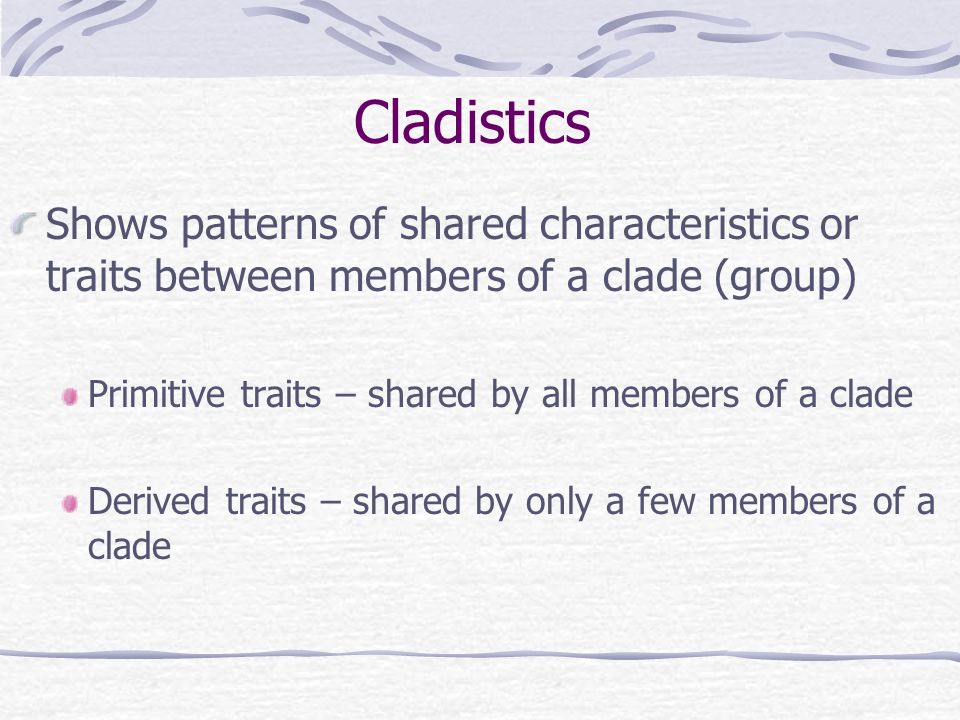 Cladistics

Shows patterns of shared characteristics or traits between members of a clade (group)

Primitive traits – shared by all members of a clade

Derived traits – shared by only a few members of a clade